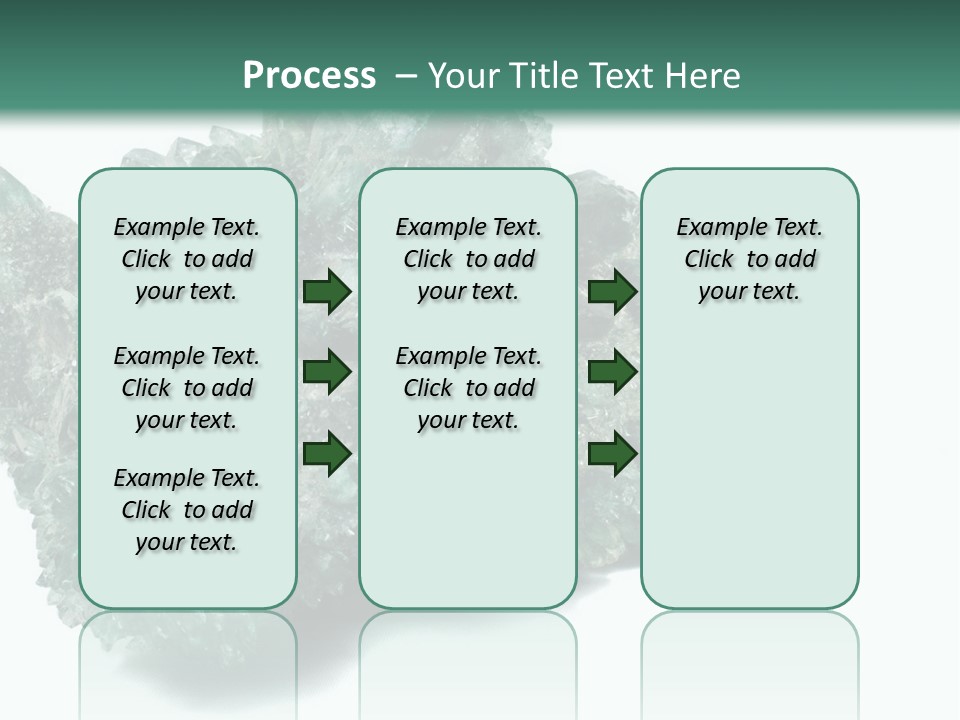 Process – Your Title Text Here

Example Text. Click to add your text.

Example Text. Click to add your text.

Example Text. Click to add your text.

Example Text. Click to add your text.

Example Text. Click to add your text.

Example Text. Click to add your text.